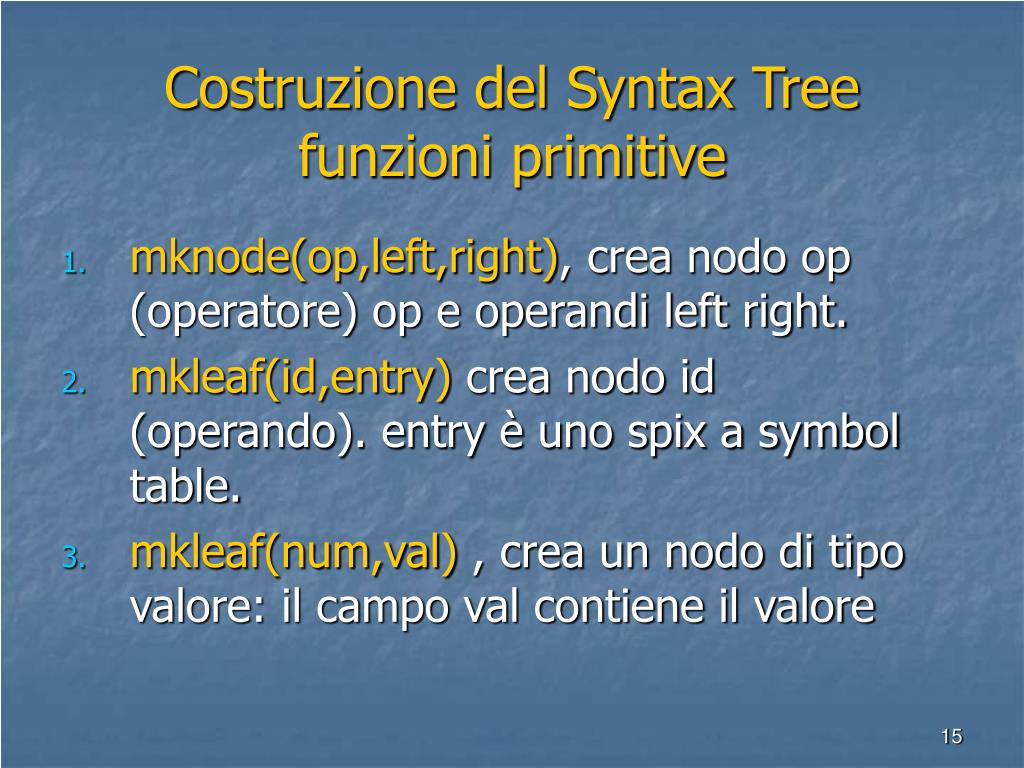 Costruzione del Syntax Tree funzioni primitive

1. mknode(op,left,right), crea nodo op (operatore) op e operandi left right.
2. mkleaf(id,entry) crea nodo id (operando). entry è uno spix a symbol table.
3. mkleaf(num,val) , crea un nodo di tipo valore: il campo val contiene il valore

15